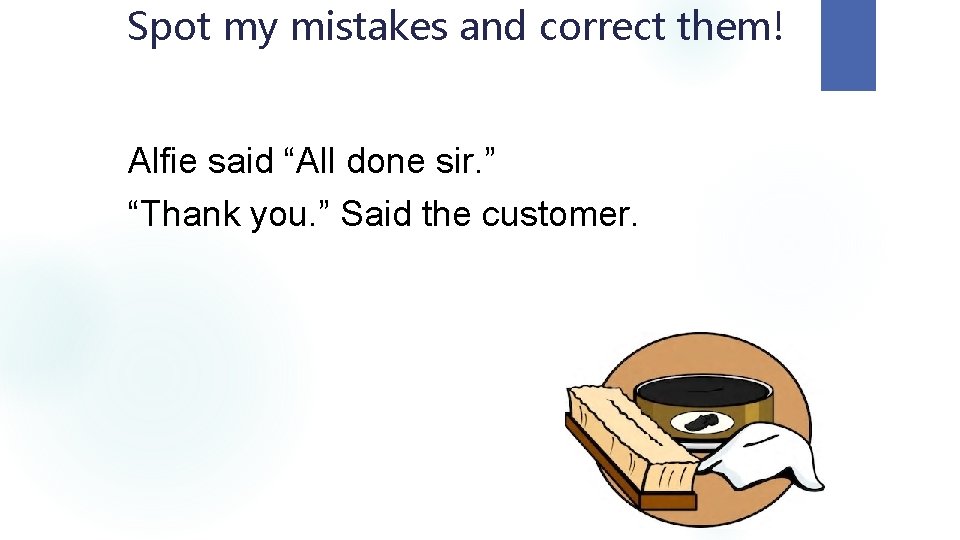 Spot my mistakes and correct them!

Alfie said “All done sir.”

“Thank you.” Said the customer.